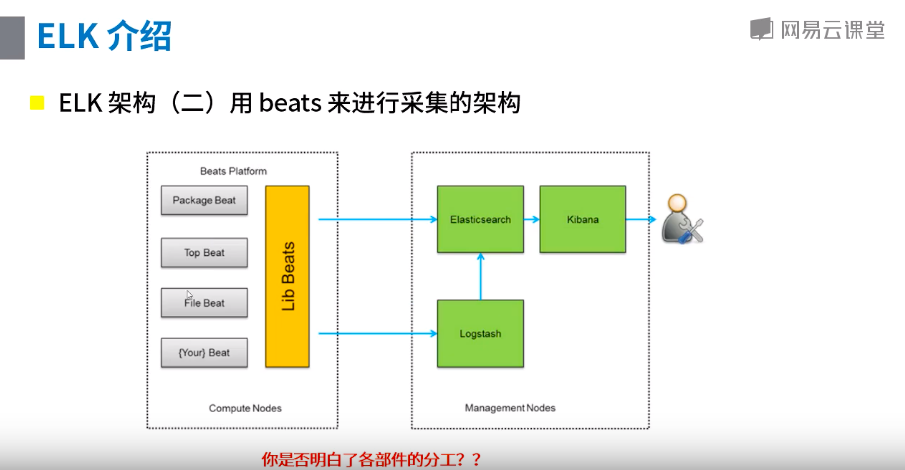 ELK 介绍

网易云课堂

ELK 架构（二）用 beats 来进行采集的架构

Beats Platform

Package Beat

Top Beat

File Beat

{Your} Beat

Lib Beats

Compute Nodes

Elasticsearch

Kibana

Logstash

Management Nodes

你是否明白了各部件的分工？？